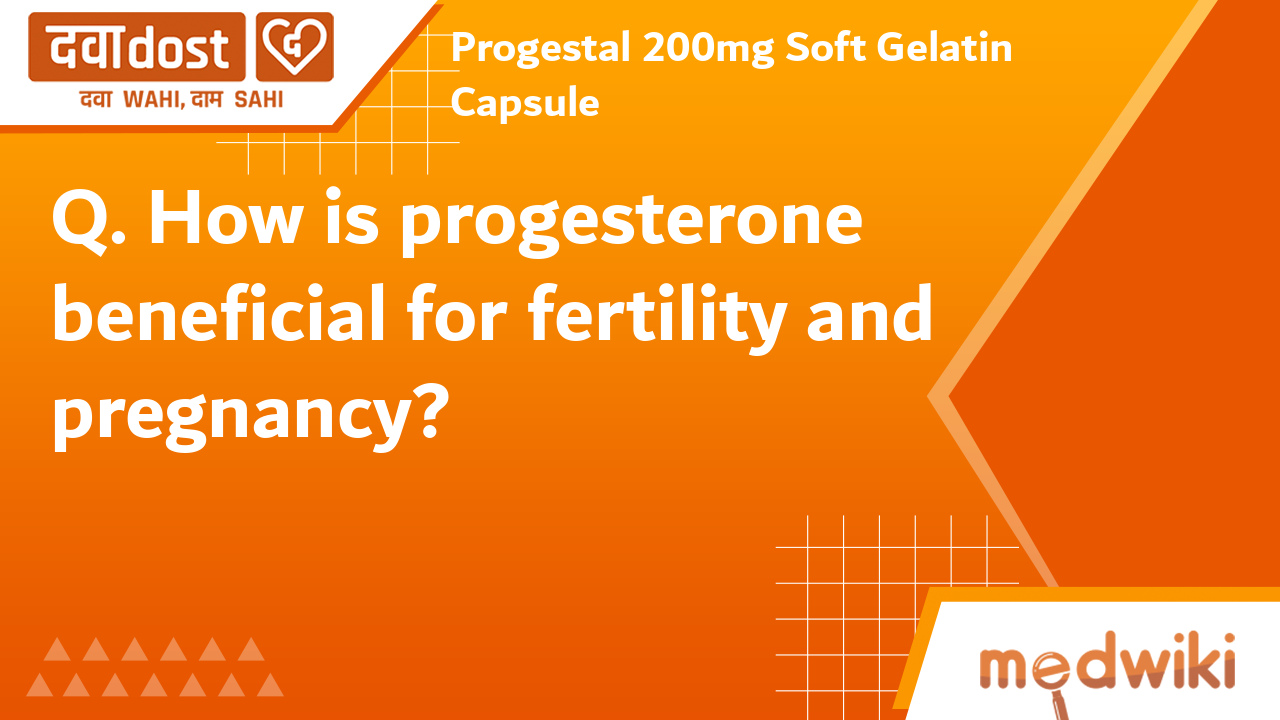 दवाdost

दवा WAHI, दाम SAHI

Progestal 200mg Soft Gelatin Capsule

Q. How is progesterone beneficial for fertility and pregnancy?

medwiki